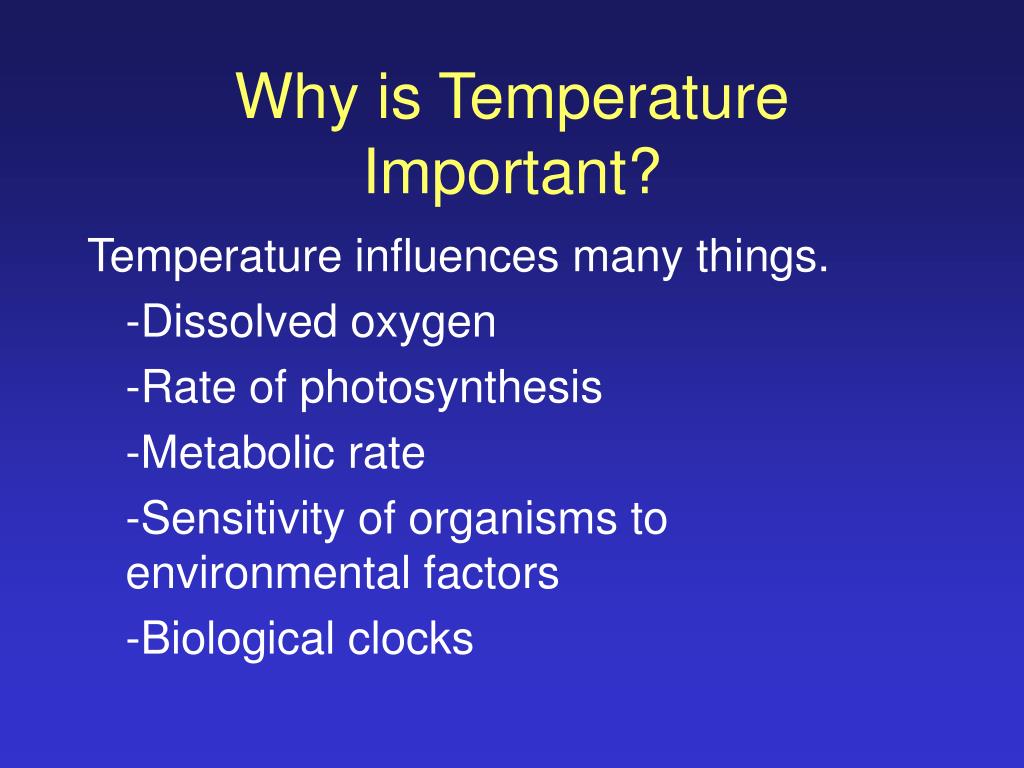 Why is Temperature Important?

Temperature influences many things.

-Dissolved oxygen

-Rate of photosynthesis

-Metabolic rate

-Sensitivity of organisms to environmental factors

-Biological clocks